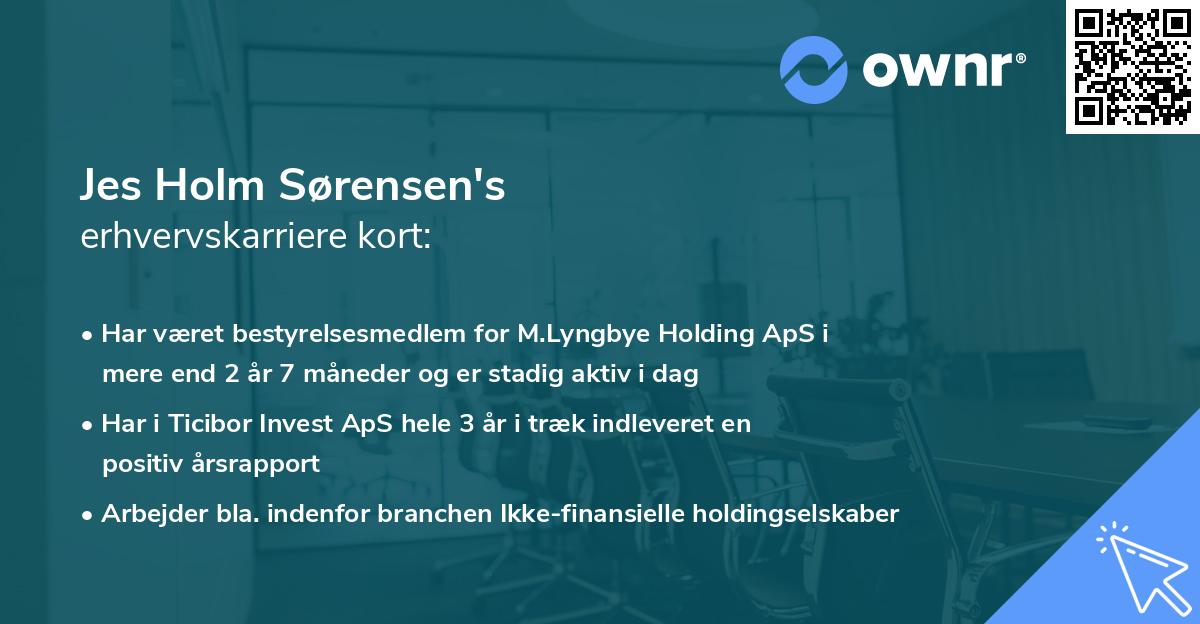 ownr®

Jes Holm Sørensen's
erhvervskarriere kort:

• Har været bestyrelsesmedlem for M.Lyngbye Holding ApS i mere end 2 år 7 måneder og er stadig aktiv i dag

• Har i Ticibor Invest ApS hele 3 år i træk indleveret en positiv årsrapport

• Arbejder bla. indenfor branchen Ikke-finansielle holdingselskaber